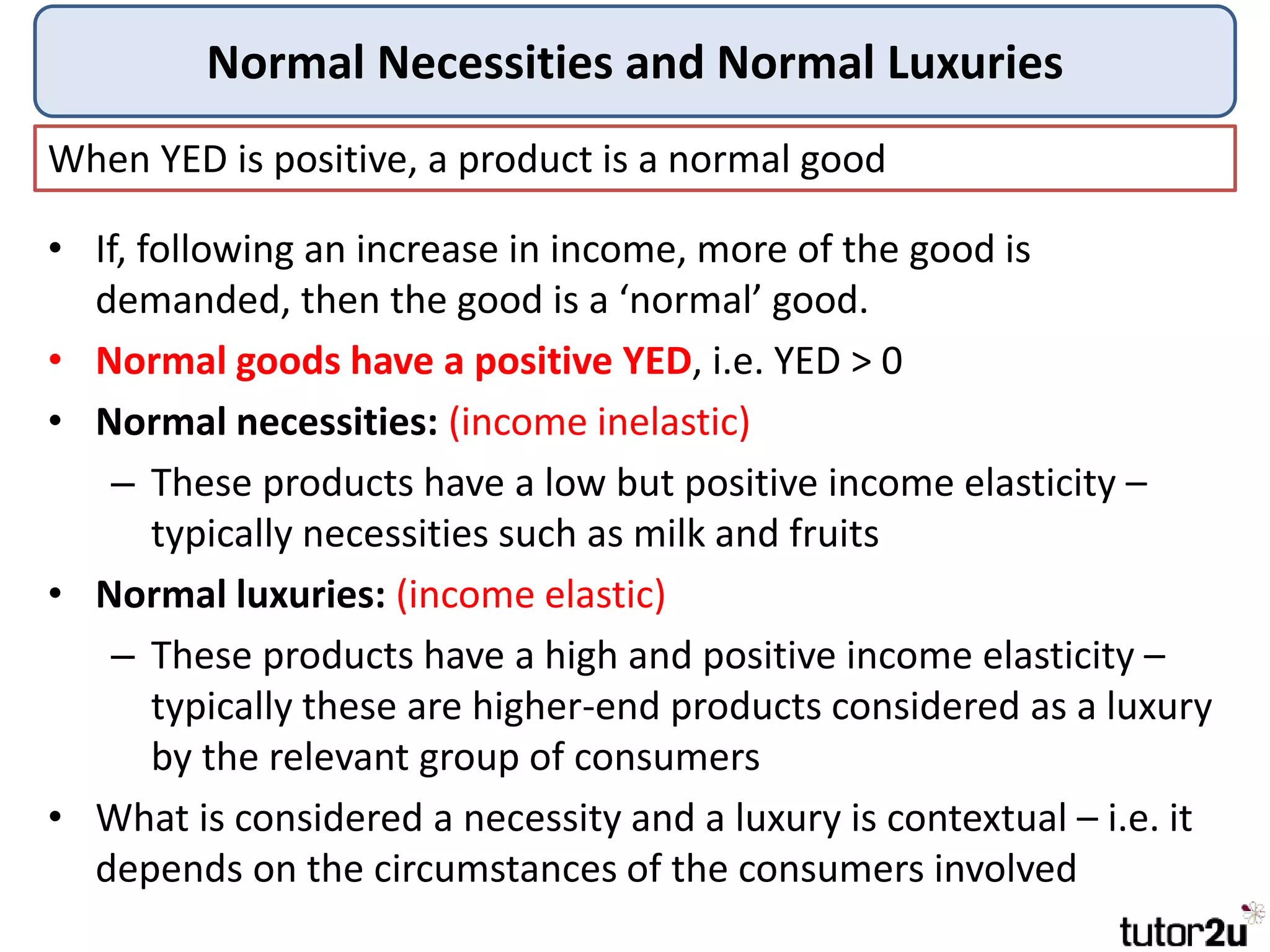 Normal Necessities and Normal Luxuries

When YED is positive, a product is a normal good

• If, following an increase in income, more of the good is demanded, then the good is a ‘normal’ good.

• Normal goods have a positive YED, i.e. YED > 0

• Normal necessities: (income inelastic)

– These products have a low but positive income elasticity – typically necessities such as milk and fruits

• Normal luxuries: (income elastic)

– These products have a high and positive income elasticity – typically these are higher-end products considered as a luxury by the relevant group of consumers

• What is considered a necessity and a luxury is contextual – i.e. it depends on the circumstances of the consumers involved

tutor2u